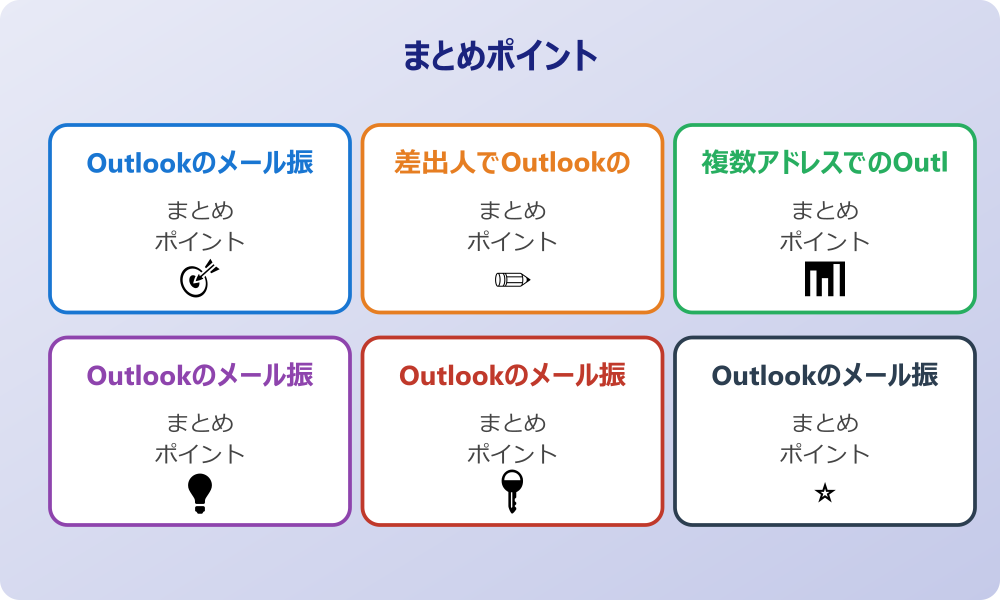 まとめポイント

Outlookのメール振

まとめ
ポイント

差出人でOutlookの

まとめ
ポイント

複数アドレスでのOutl

まとめ
ポイント

Outlookのメール振

まとめ
ポイント

Outlookのメール振

まとめ
ポイント

Outlookのメール振

まとめ
ポイント

☆